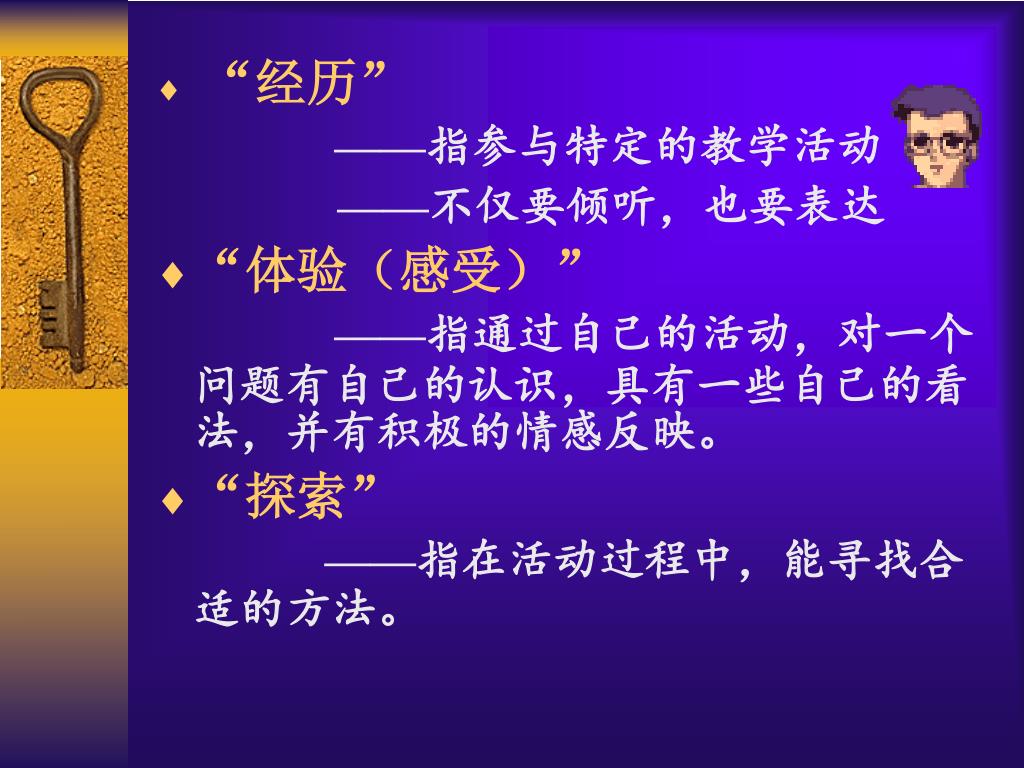 ♦ “经历”

——指参与特定的教学活动

——不仅要倾听，也要表达

♦ “体验（感受）”

——指通过自己的活动，对一个问题有自己的认识，具有一些自己的看法，并有积极的情感反映。

♦ “探索”

——指在活动过程中，能寻找合适的方法。